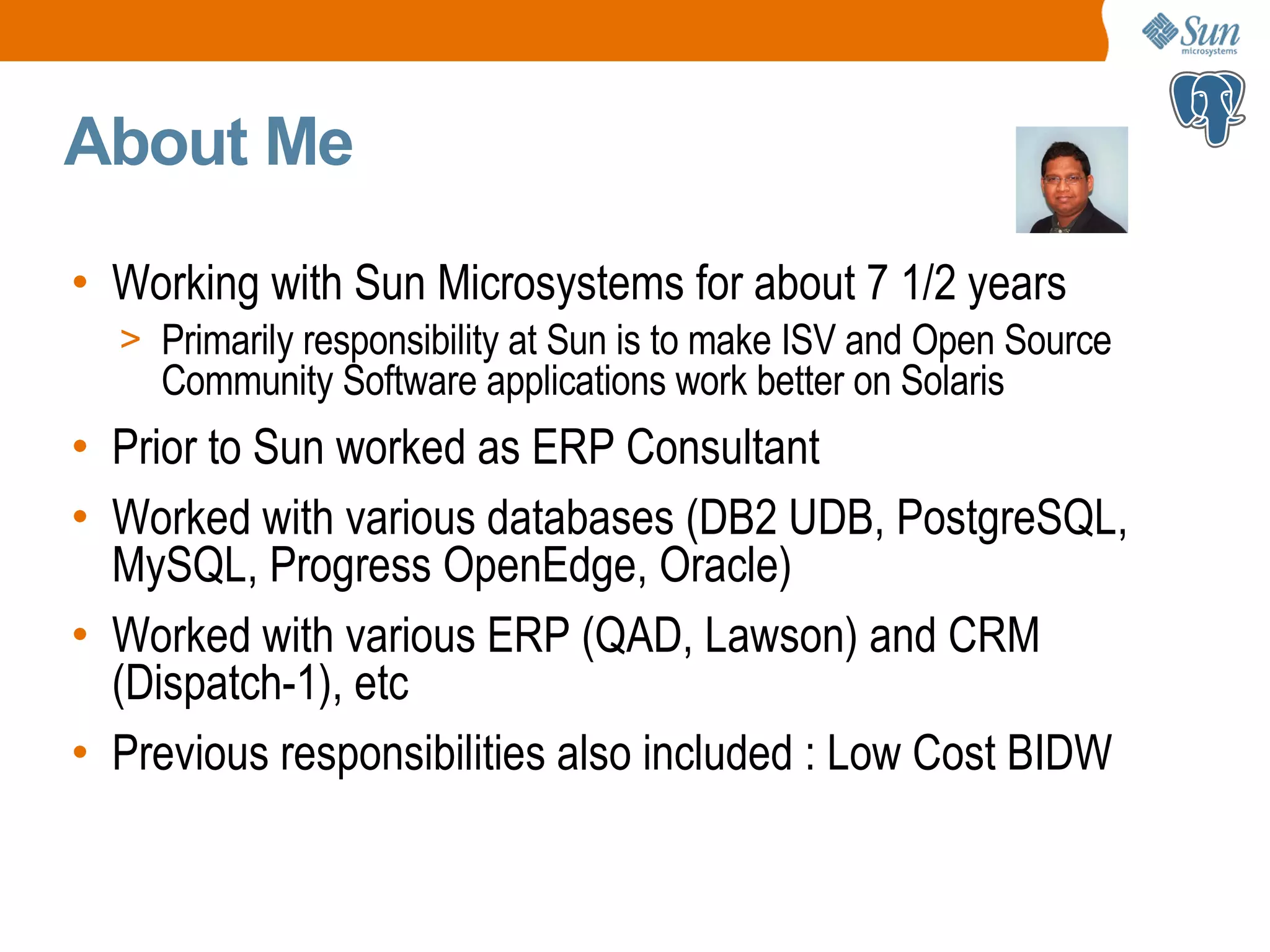 Sun microsystems

About Me

• Working with Sun Microsystems for about 7 1/2 years
> Primarily responsibility at Sun is to make ISV and Open Source Community Software applications work better on Solaris

• Prior to Sun worked as ERP Consultant

• Worked with various databases (DB2 UDB, PostgreSQL, MySQL, Progress OpenEdge, Oracle)

• Worked with various ERP (QAD, Lawson) and CRM (Dispatch-1), etc

• Previous responsibilities also included : Low Cost BIDW